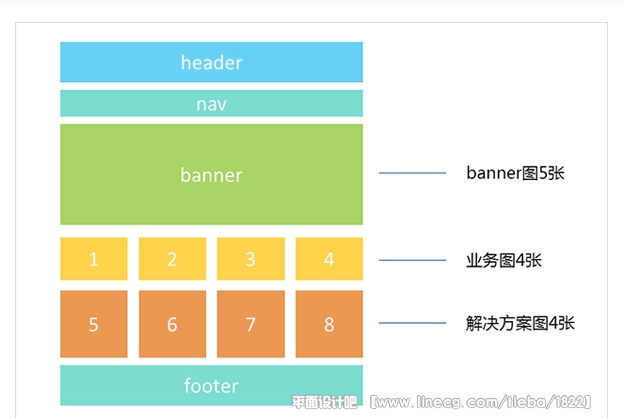 header

nav

banner

banner图5张

1 2 3 4

业务图4张

5 6 7 8

解决方案图4张

footer

平面设计吧 【www.lineeg.com/tieba/1822】